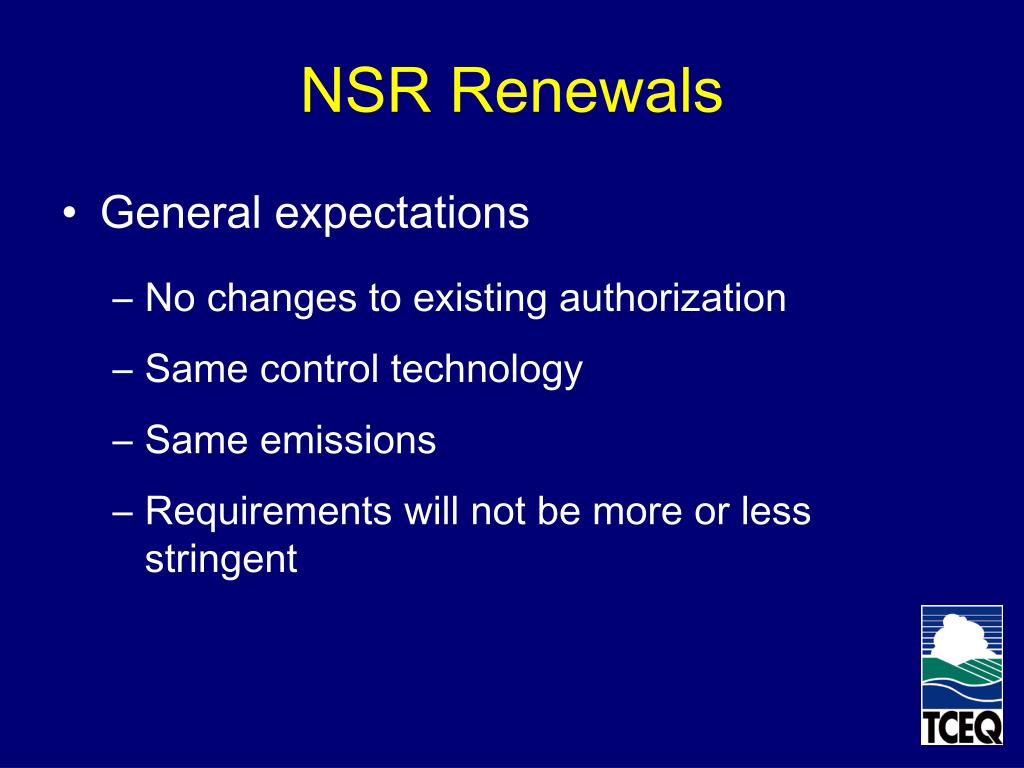 NSR Renewals

• General expectations

– No changes to existing authorization

– Same control technology

– Same emissions

– Requirements will not be more or less stringent

TCEQ